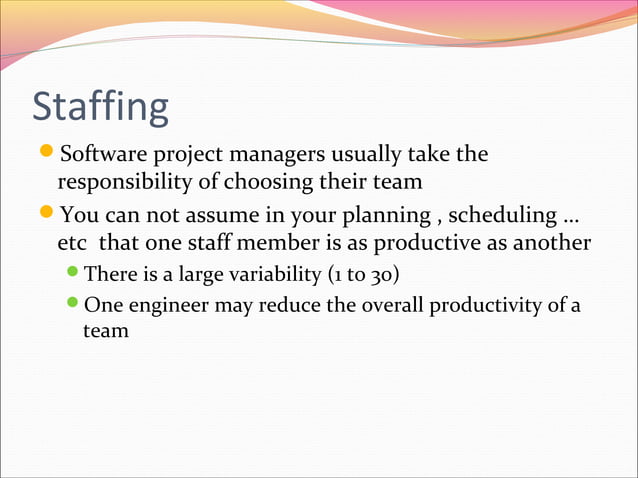 Staffing

Software project managers usually take the responsibility of choosing their team

You can not assume in your planning , scheduling … etc that one staff member is as productive as another

There is a large variability (1 to 30)

One engineer may reduce the overall productivity of a team